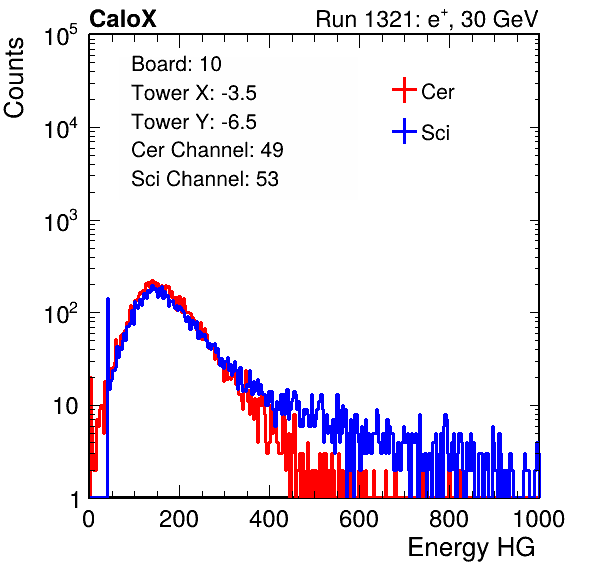 CaloX

Run 1321: $e^{+}$, 30 GeV

Counts

$10^5$

$10^4$

$10^3$

$10^2$

10

1

Board: 10
Tower X: -3.5
Tower Y: -6.5
Cer Channel: 49
Sci Channel: 53

Cer

Sci

0 200 400 600 800 1000

Energy HG